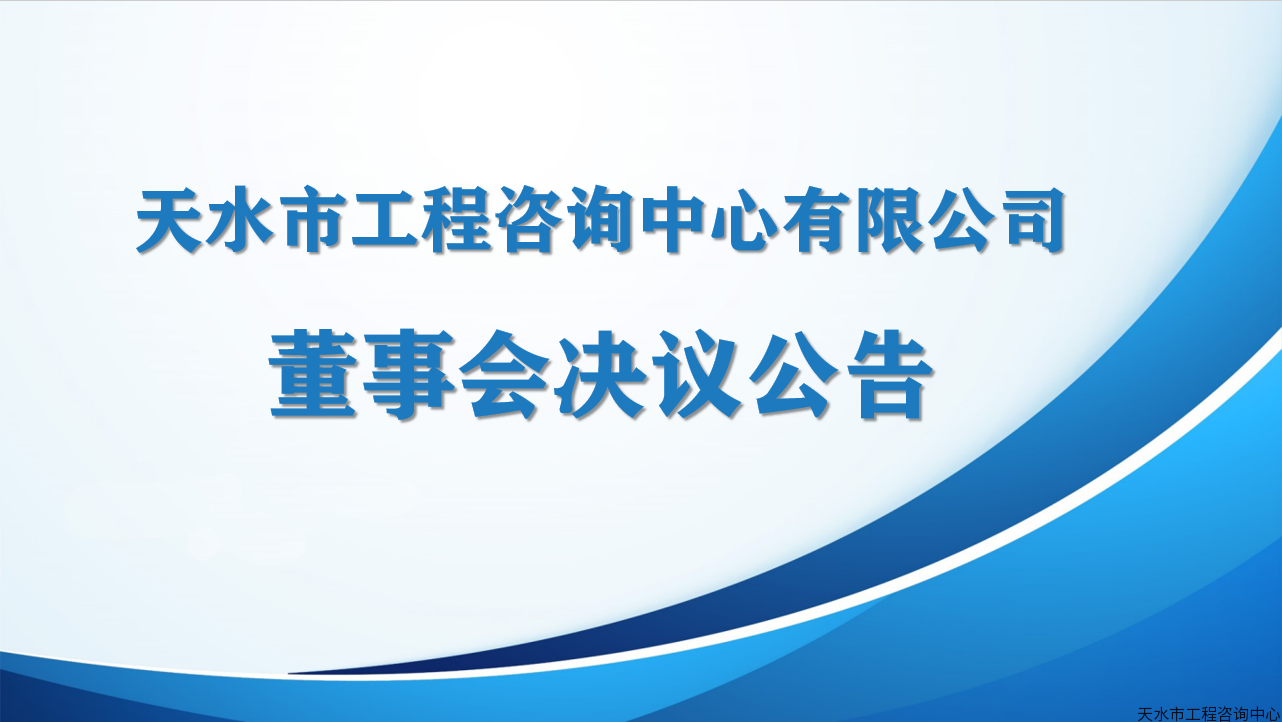 天水市工程咨询中心有限公司

董事会决议公告

天水市工程咨询中心